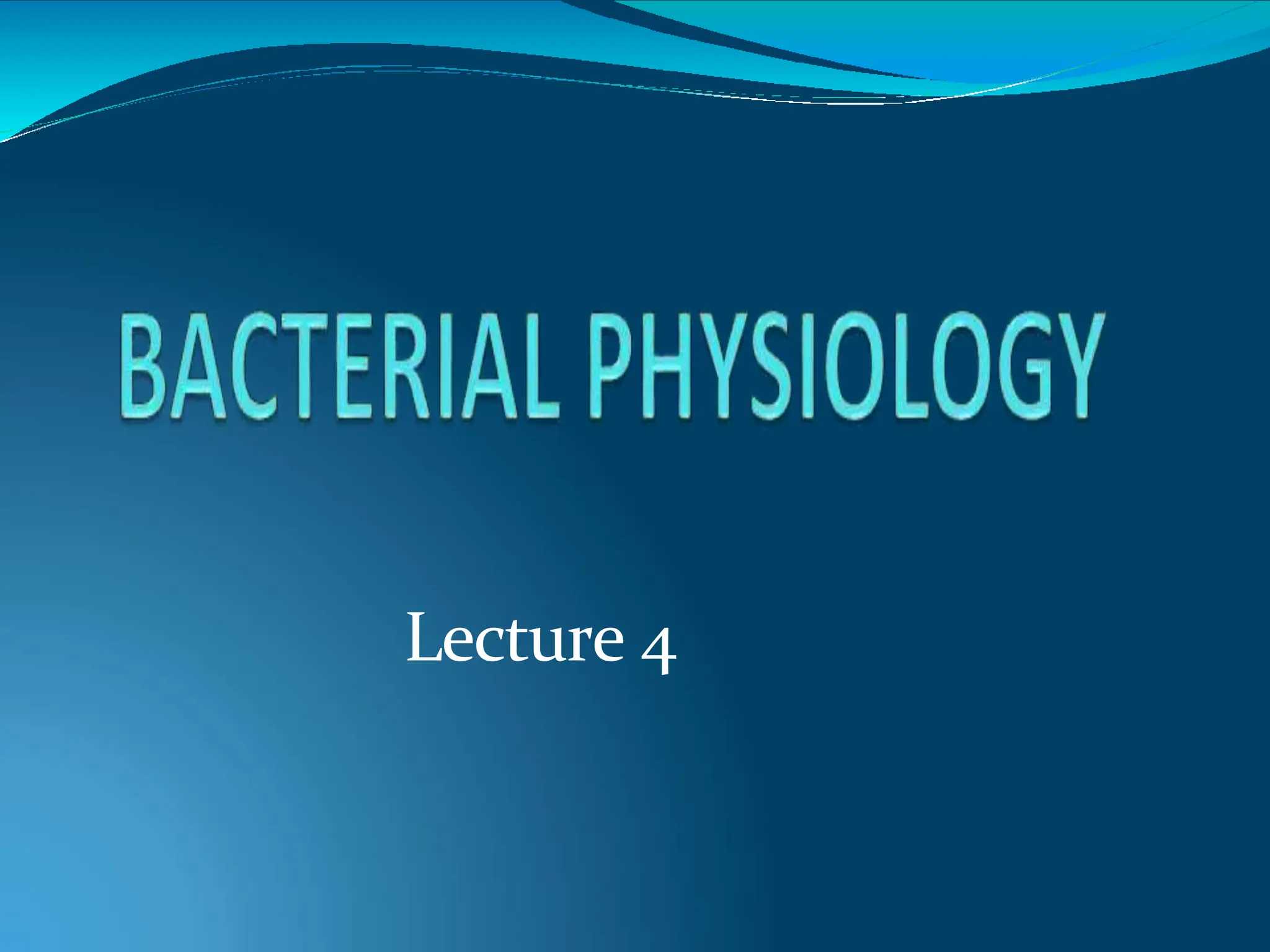 BACTERIAL PHYSIOLOGY

Lecture 4